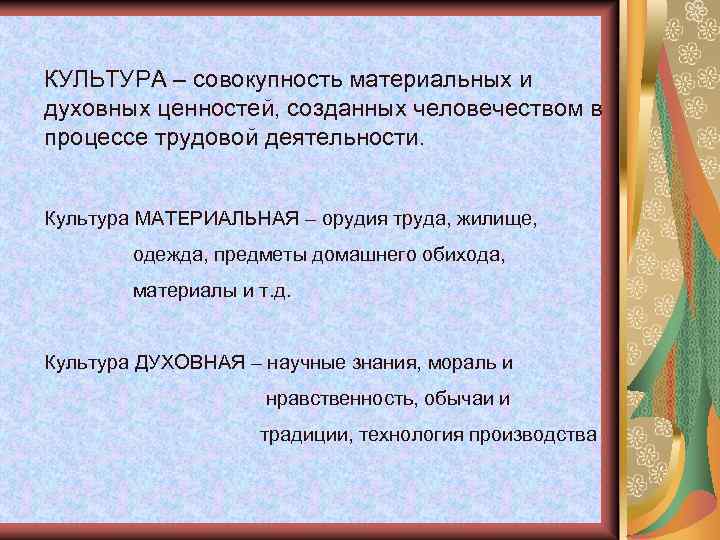 КУЛЬТУРА – совокупность материальных и духовных ценностей, созданных человечеством в процессе трудовой деятельности.

Культура МАТЕРИАЛЬНАЯ – орудия труда, жилище, одежда, предметы домашнего обихода, материалы и т.д.

Культура ДУХОВНАЯ – научные знания, мораль и нравственность, обычаи и традиции, технология производства